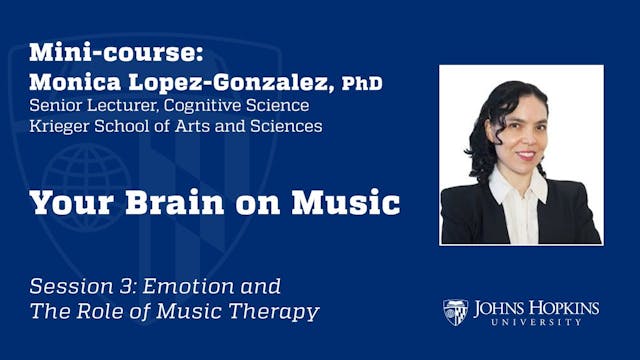 Mini-course:
Monica Lopez-Gonzalez, PhD
Senior Lecturer, Cognitive Science
Krieger School of Arts and Sciences

Your Brain on Music

Session 3: Emotion and The Role of Music Therapy

JOHNS HOPKINS
UNIVERSITY